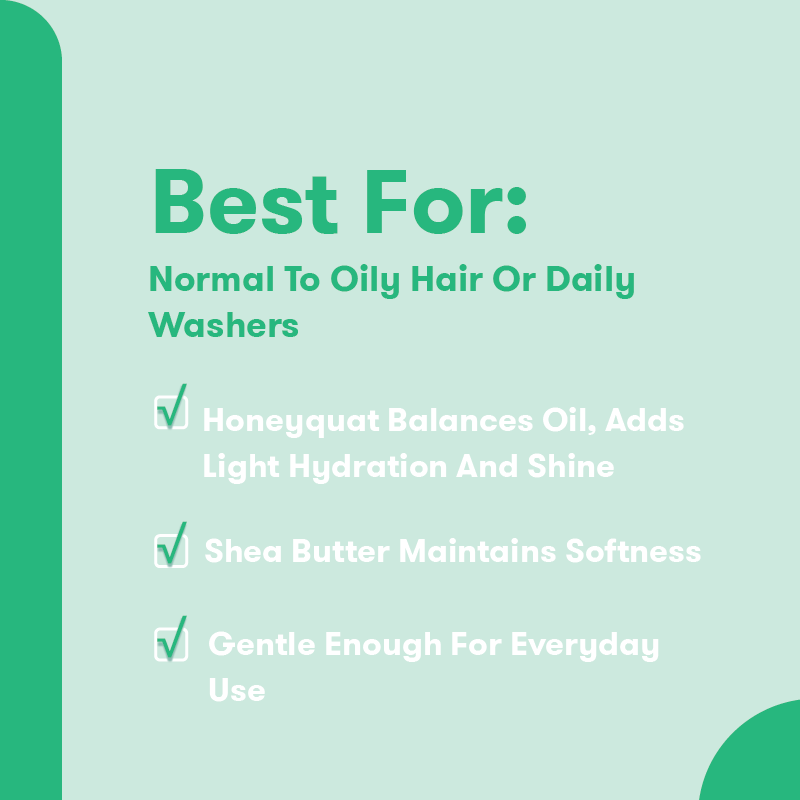 Best For:

Normal To Oily Hair Or Daily Washers

☑ Honeyquat Balances Oil, Adds Light Hydration And Shine

☑ Shea Butter Maintains Softness

☑ Gentle Enough For Everyday Use